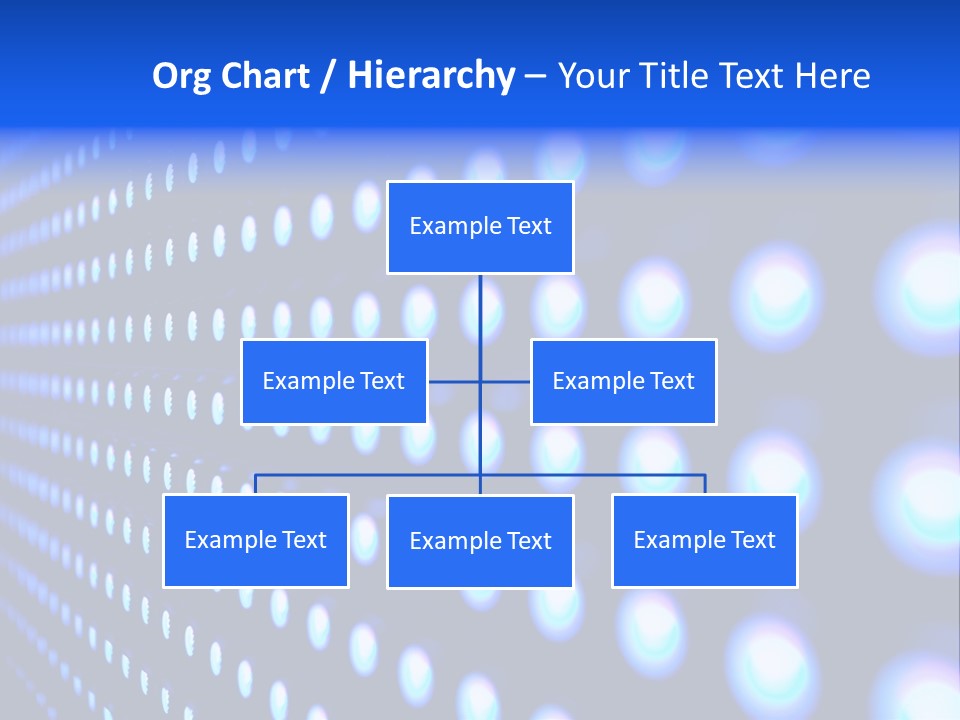 Org Chart / Hierarchy – Your Title Text Here

Example Text

Example Text

Example Text

Example Text

Example Text

Example Text